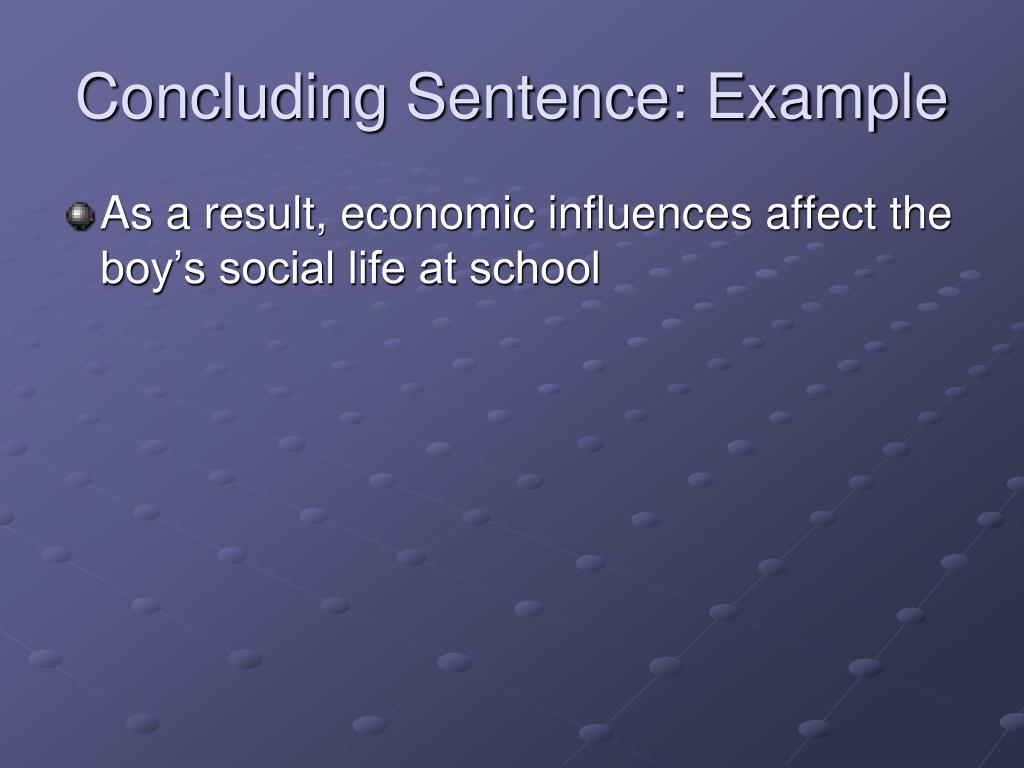 Concluding Sentence: Example

As a result, economic influences affect the boy’s social life at school